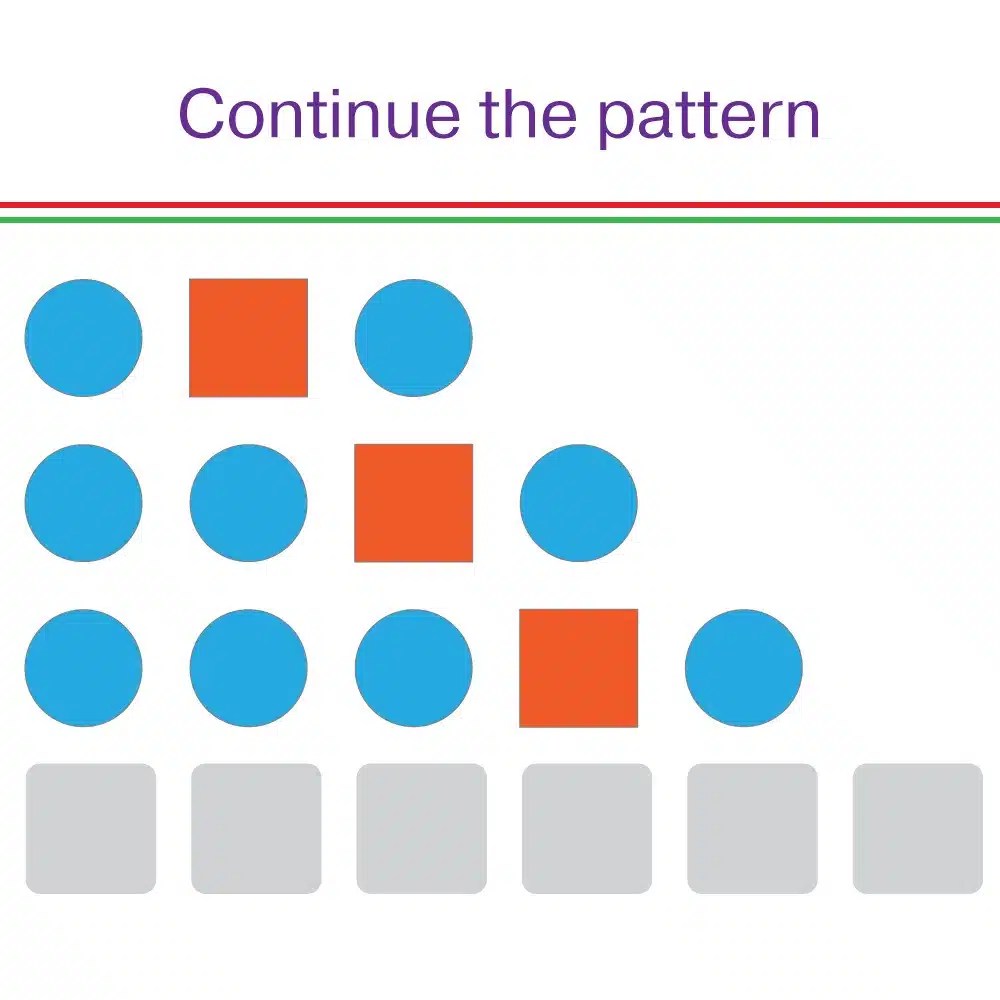 Continue the pattern